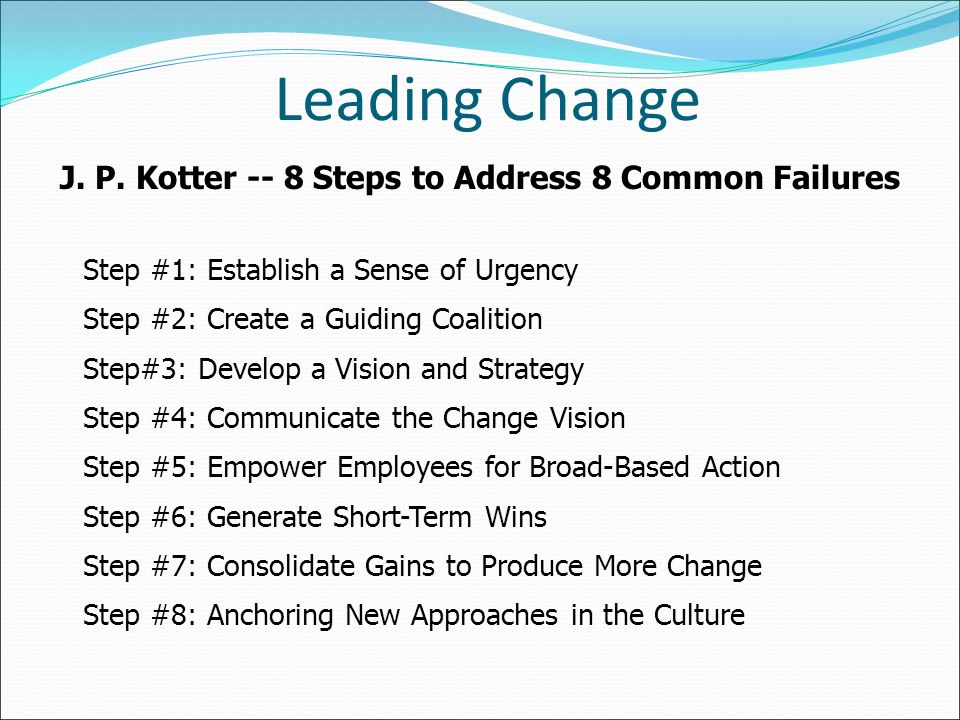 Leading Change

J. P. Kotter -- 8 Steps to Address 8 Common Failures

Step #1: Establish a Sense of Urgency

Step #2: Create a Guiding Coalition

Step#3: Develop a Vision and Strategy

Step #4: Communicate the Change Vision

Step #5: Empower Employees for Broad-Based Action

Step #6: Generate Short-Term Wins

Step #7: Consolidate Gains to Produce More Change

Step #8: Anchoring New Approaches in the Culture